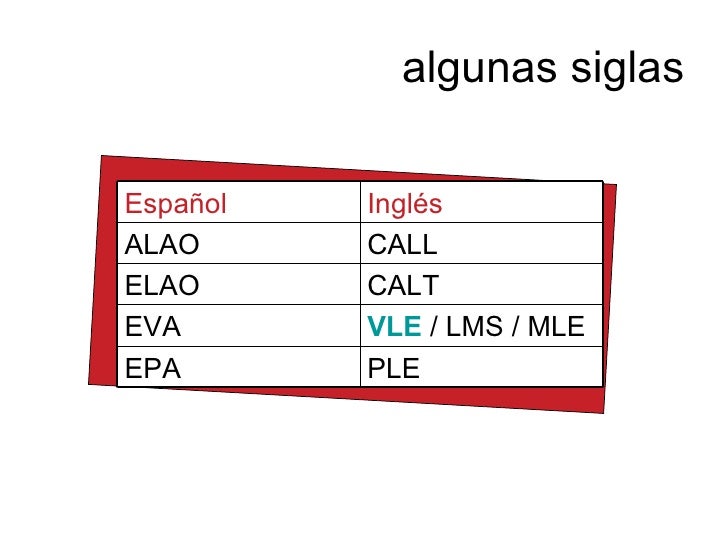 algunas siglas

| Español | Inglés |
|---|---|
| ALAO | CALL |
| ELAO | CALT |
| EVA | VLE / LMS / MLE |
| EPA | PLE |